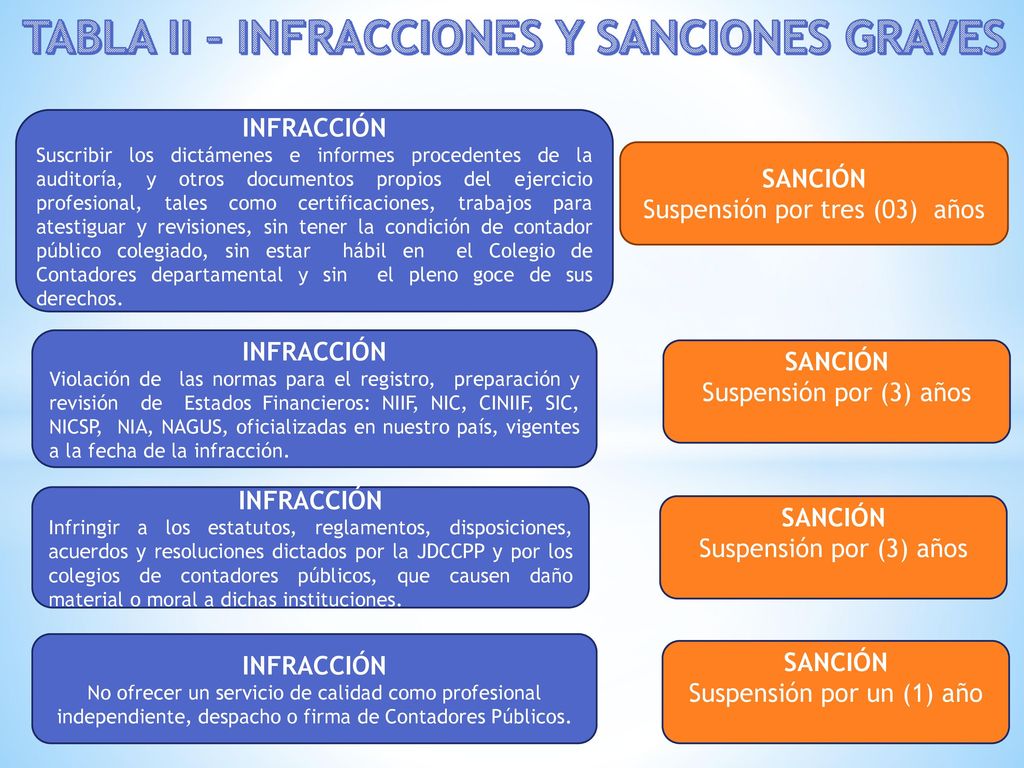 TABLA II – INFRACCIONES Y SANCIONES GRAVES

INFRACCIÓN
Suscribir los dictámenes e informes procedentes de la auditoría, y otros documentos propios del ejercicio profesional, tales como certificaciones, trabajos para atestiguar y revisiones, sin tener la condición de contador público colegiado, sin estar hábil en el Colegio de Contadores departamental y sin el pleno goce de sus derechos.

SANCIÓN
Suspensión por tres (03) años

INFRACCIÓN
Violación de las normas para el registro, preparación y revisión de Estados Financieros: NIIF, NIC, CINIIF, SIC, NICSP, NIA, NAGUS, oficializadas en nuestro país, vigentes a la fecha de la infracción.

SANCIÓN
Suspensión por (3) años

INFRACCIÓN
Infringir a los estatutos, reglamentos, disposiciones, acuerdos y resoluciones dictados por la JDCCPP y por los colegios de contadores públicos, que causen daño material o moral a dichas instituciones.

SANCIÓN
Suspensión por (3) años

INFRACCIÓN
No ofrecer un servicio de calidad como profesional independiente, despacho o firma de Contadores Públicos.

SANCIÓN
Suspensión por un (1) año